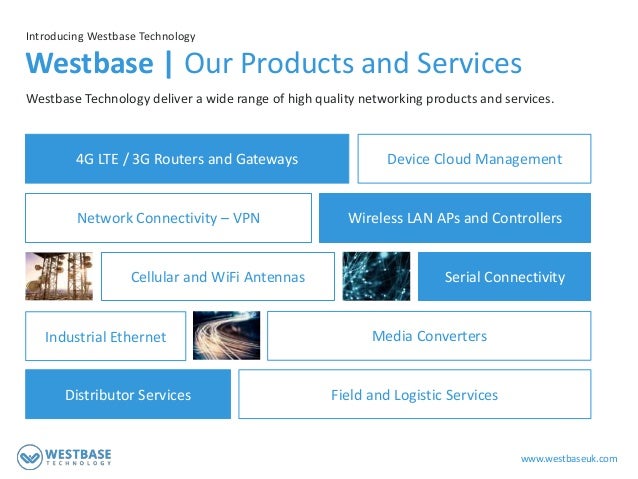 Introducing Westbase Technology

Westbase | Our Products and Services

Westbase Technology deliver a wide range of high quality networking products and services.

4G LTE / 3G Routers and Gateways

Device Cloud Management

Network Connectivity – VPN

Wireless LAN APs and Controllers

Cellular and WiFi Antennas

Serial Connectivity

Industrial Ethernet

Media Converters

Distributor Services

Field and Logistic Services

WESTBASE TECHNOLOGY

www.westbaseuk.com